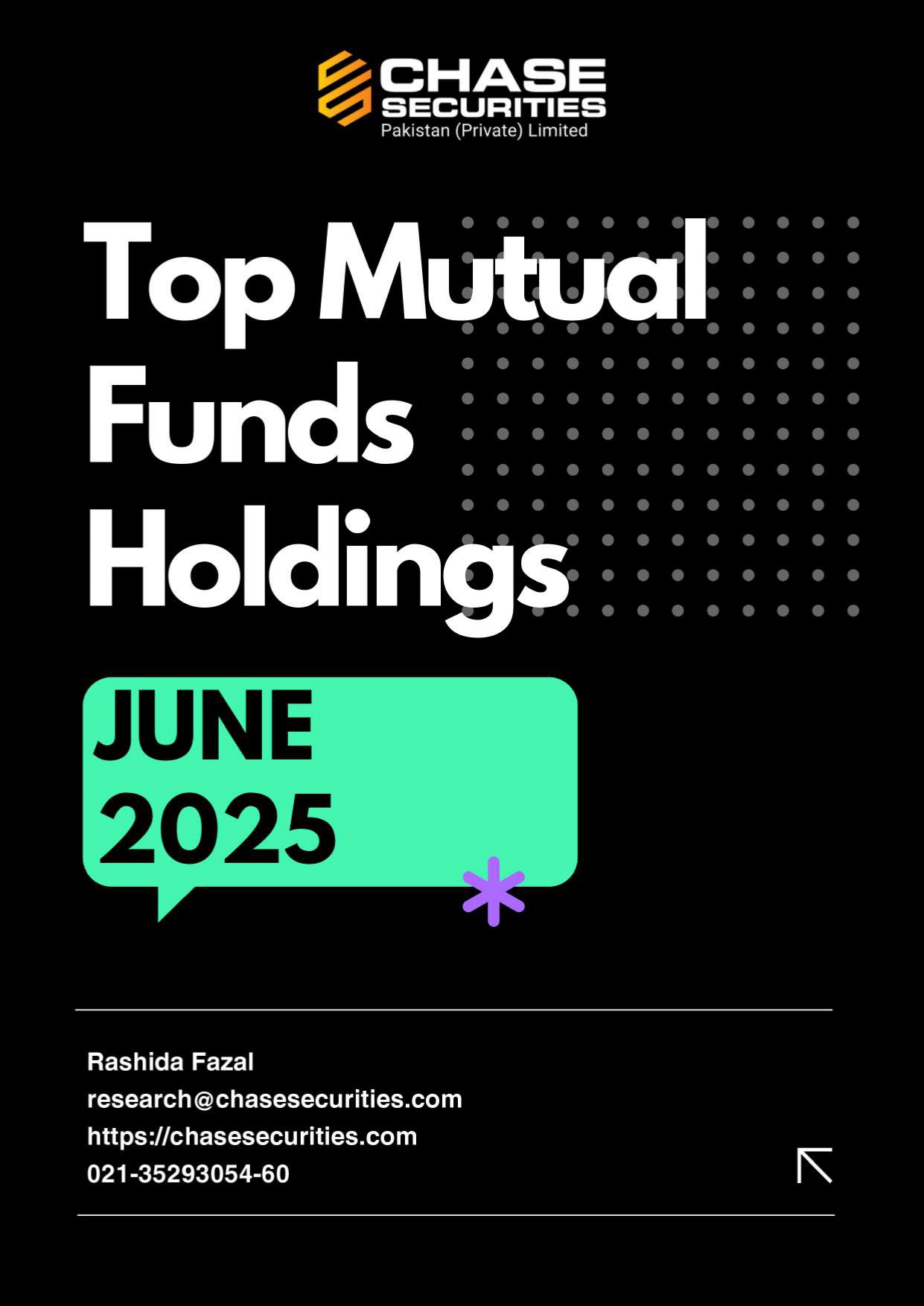 CHASE SECURITIES
Pakistan (Private) Limited

Top Mutual Funds Holdings

JUNE 2025

Rashida Fazal
research@chasesecurities.com
https://chasesecurities.com
021-35293054-60